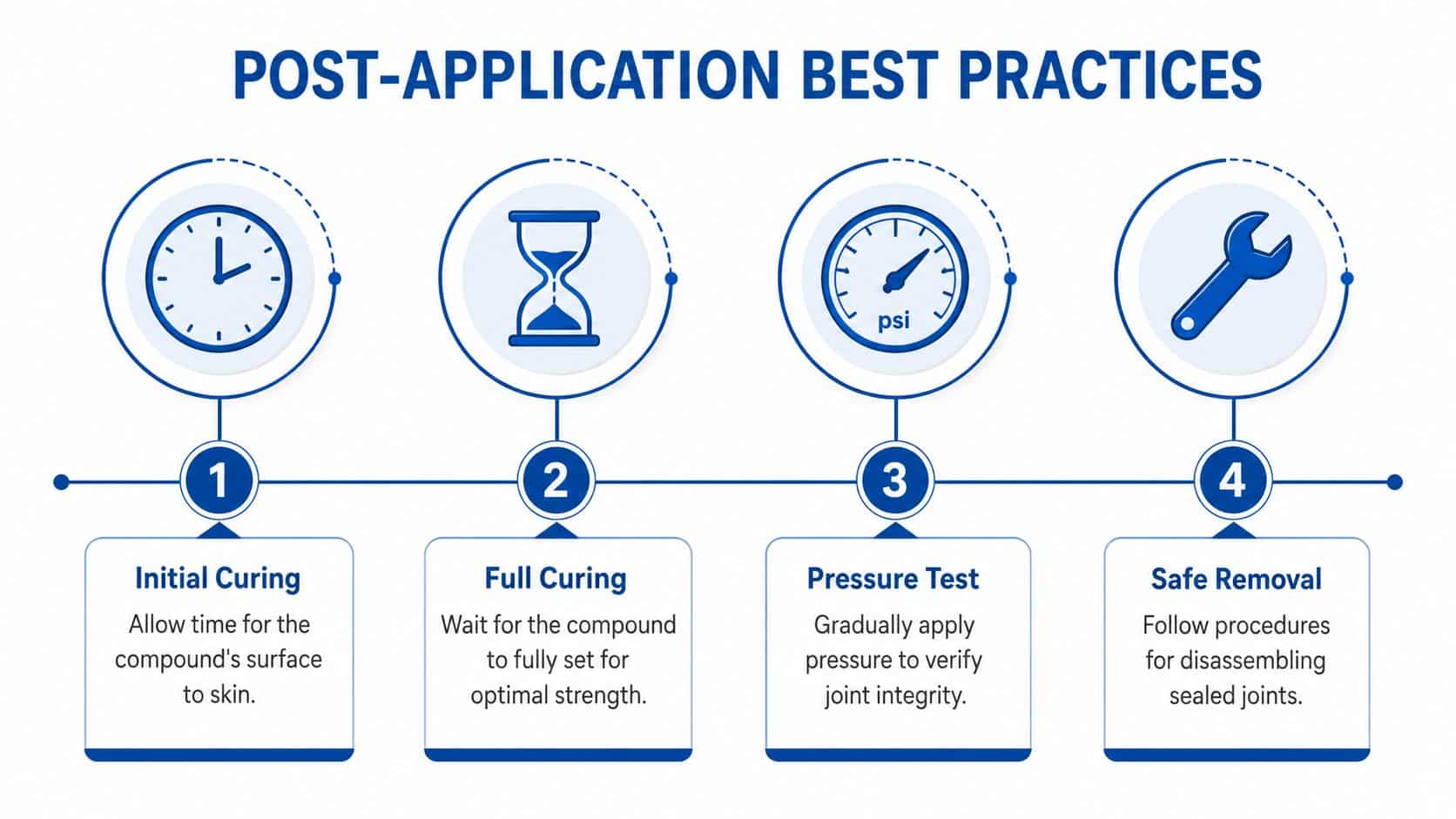 POST-APPLICATION BEST PRACTICES

psi

1

Initial Curing

Allow time for the compound's surface to skin.

2

Full Curing

Wait for the compound to fully set for optimal strength.

3

Pressure Test

Gradually apply pressure to verify joint integrity.

4

Safe Removal

Follow procedures for disassembling sealed joints.